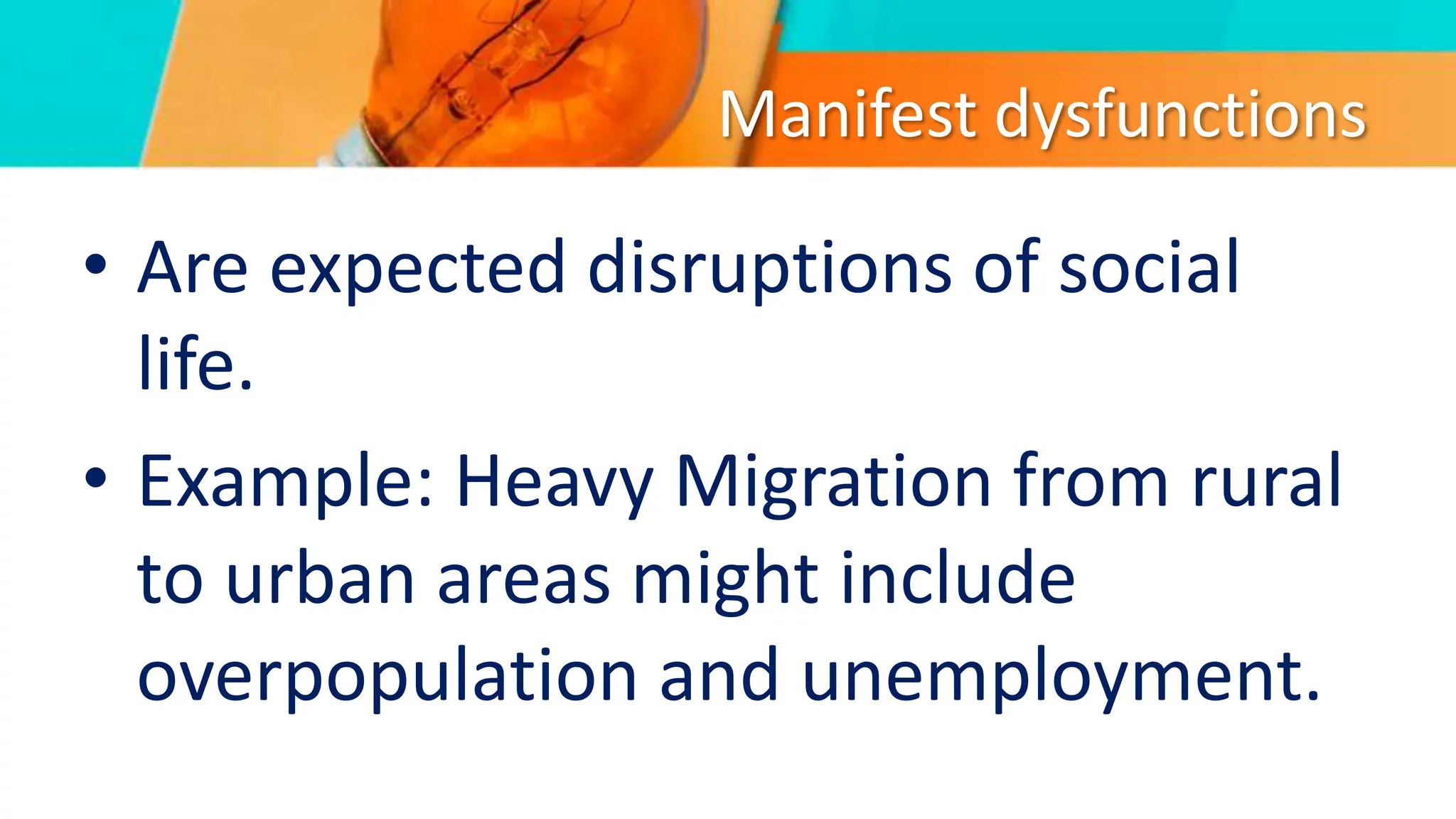 Manifest dysfunctions

• Are expected disruptions of social life.

• Example: Heavy Migration from rural to urban areas might include overpopulation and unemployment.